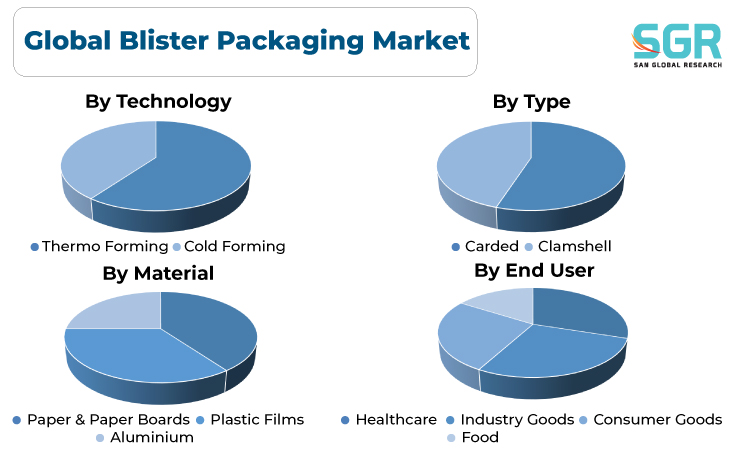 Global Blister Packaging Market

SGR
SAN GLOBAL RESEARCH

By Technology

Thermo Forming Cold Forming

By Type

Carded Clamshell

By Material

Paper & Paper Boards Plastic Films Aluminium

By End User

Healthcare Industry Goods Consumer Goods Food